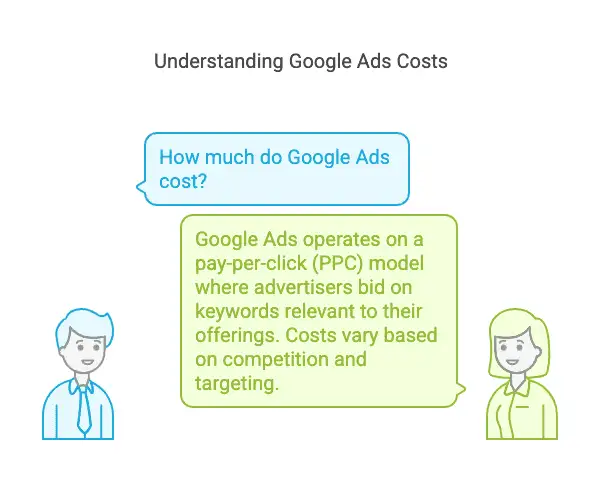 Understanding Google Ads Costs

How much do Google Ads cost?

Google Ads operates on a pay-per-click (PPC) model where advertisers bid on keywords relevant to their offerings. Costs vary based on competition and targeting.